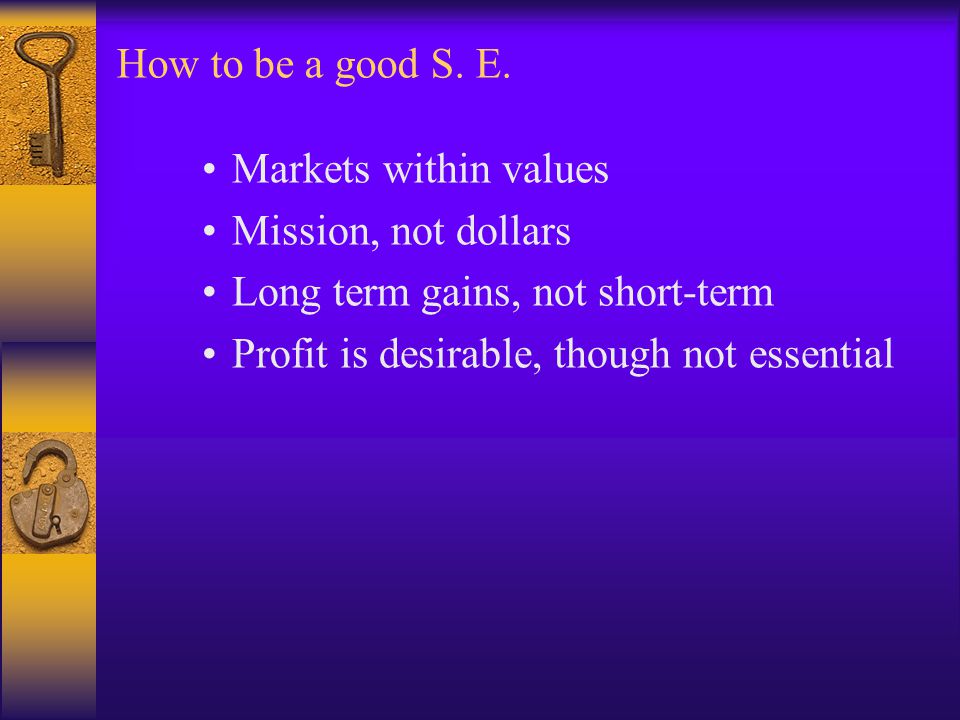 How to be a good S. E.

• Markets within values
• Mission, not dollars
• Long term gains, not short-term
• Profit is desirable, though not essential